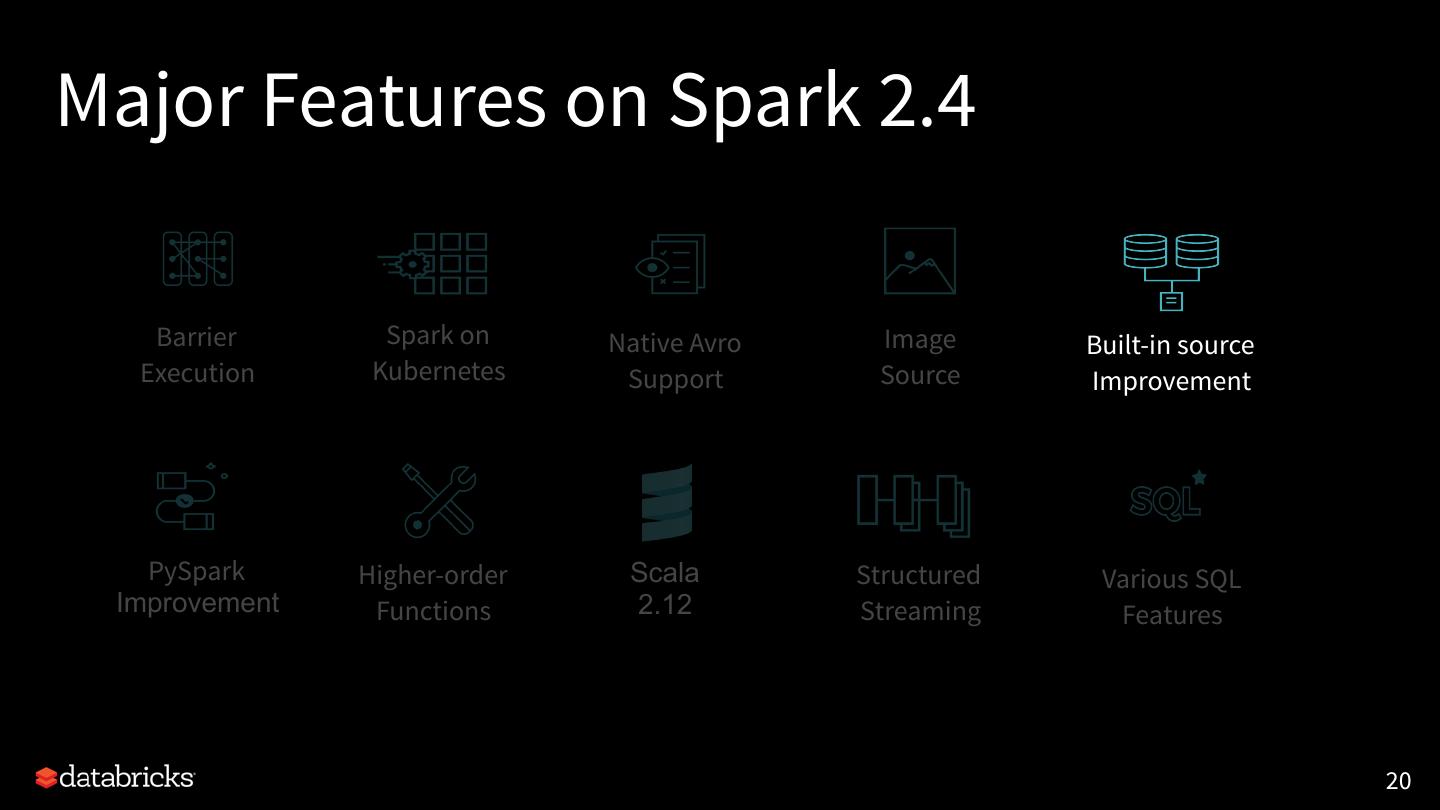 Major Features on Spark 2.4

Barrier Execution

Spark on Kubernetes

Native Avro Support

Image Source

Built-in source Improvement

PySpark Improvement

Higher-order Functions

Scala 2.12

Structured Streaming

SQL

Various SQL Features

databricks

20